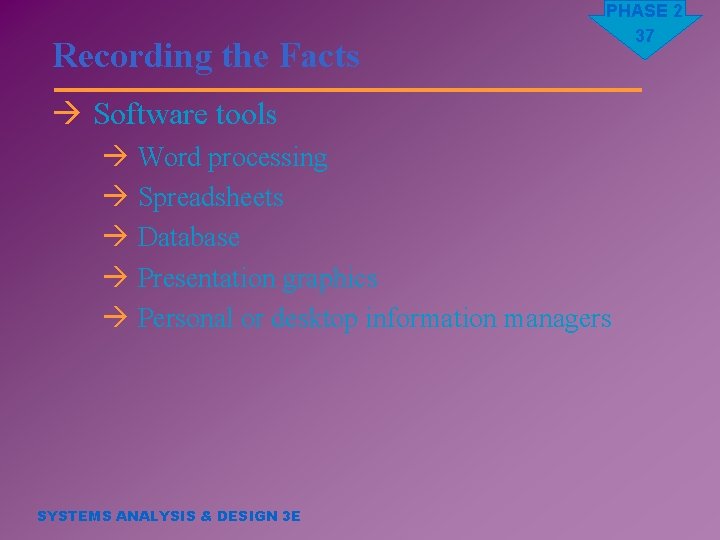 PHASE 2
37

Recording the Facts

→ Software tools

→ Word processing

→ Spreadsheets

→ Database

→ Presentation graphics

→ Personal or desktop information managers

SYSTEMS ANALYSIS & DESIGN 3E